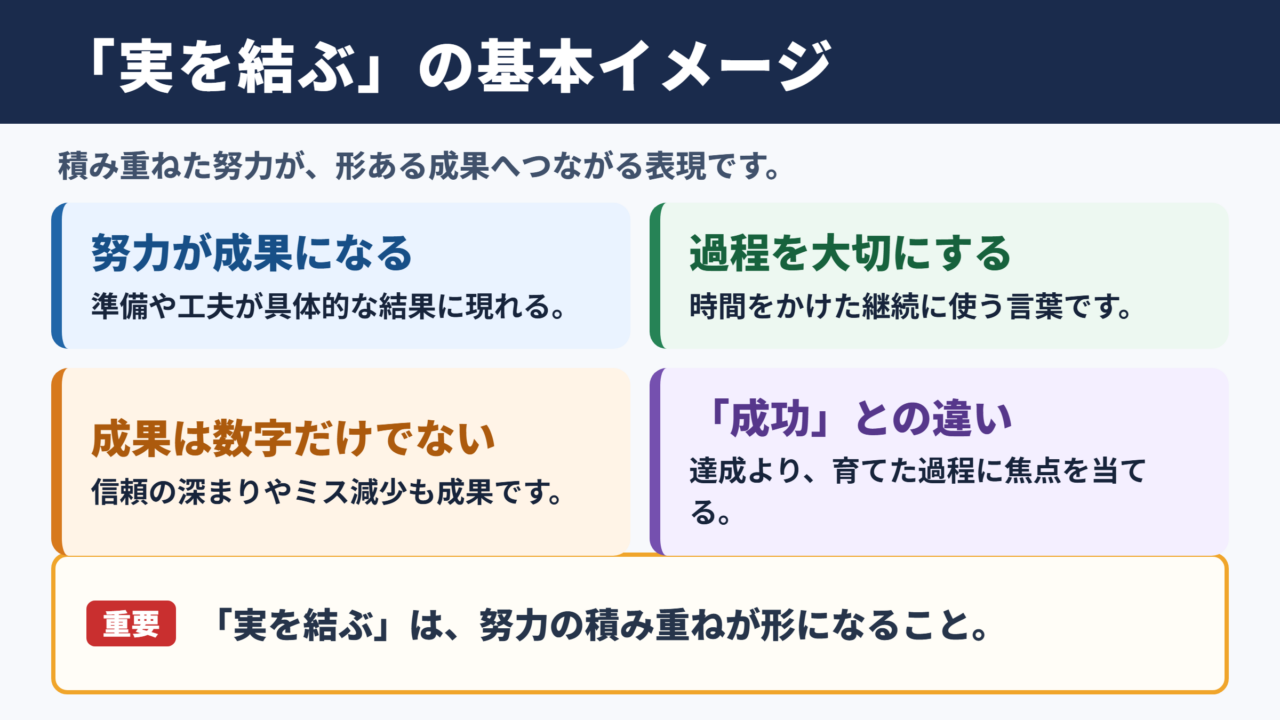 「実を結ぶ」の基本イメージ

積み重ねた努力が、形ある成果へつながる表現です。

努力が成果になる

準備や工夫が具体的な結果に現れる。

過程を大切にする

時間をかけた継続に使う言葉です。

成果は数字だけでない

信頼の深まりやミス減少も成果です。

「成功」との違い

達成より、育てた過程に焦点を当てる。

重要

「実を結ぶ」は、努力の積み重ねが形になること。